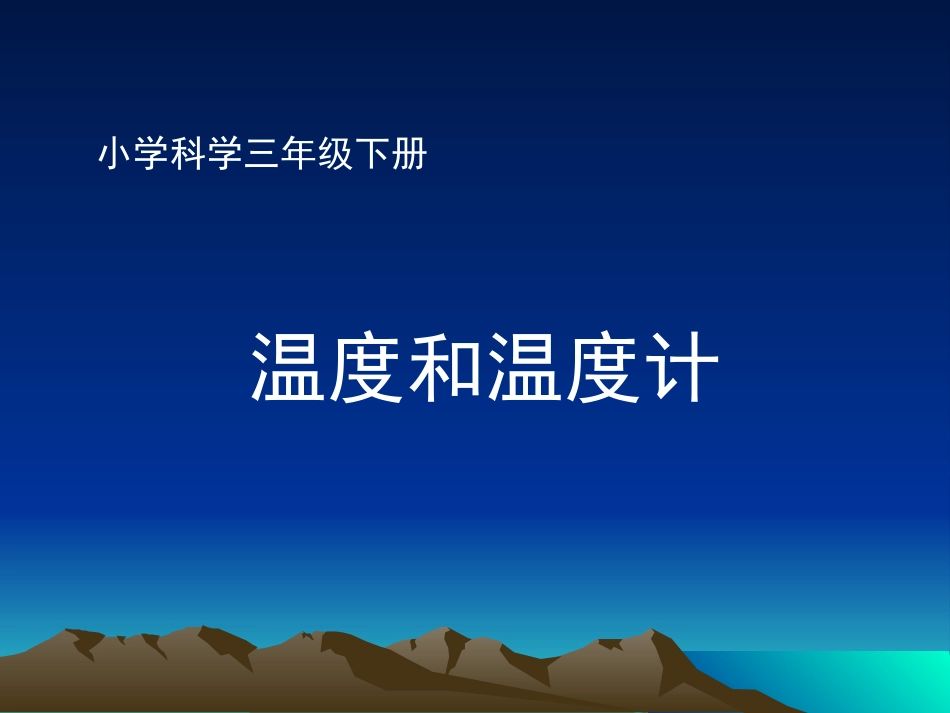 小学科学三年级下册

温度和温度计